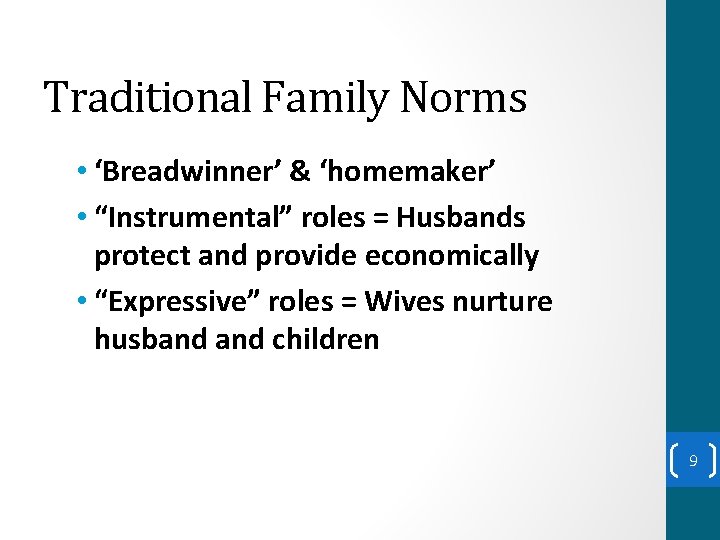 Traditional Family Norms

• ‘Breadwinner’ & ‘homemaker’
• “Instrumental” roles = Husbands protect and provide economically
• “Expressive” roles = Wives nurture husband and children

9